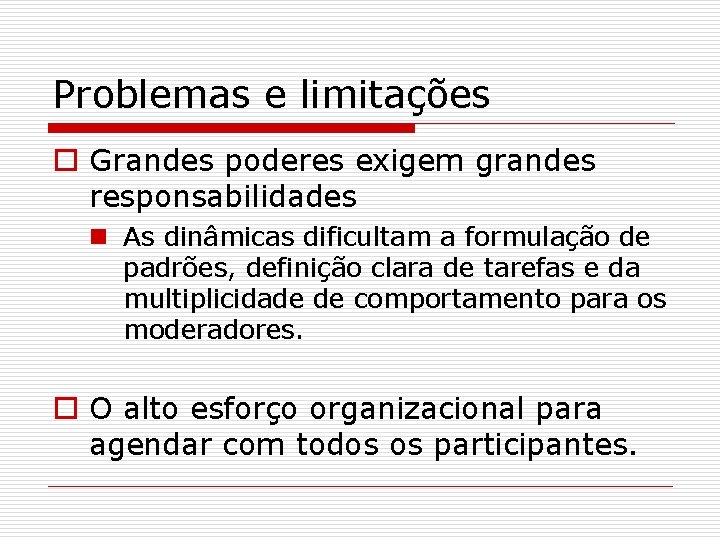 Problemas e limitações

Grandes poderes exigem grandes responsabilidades

As dinâmicas dificultam a formulação de padrões, definição clara de tarefas e da multiplicidade de comportamento para os moderadores.

O alto esforço organizacional para agendar com todos os participantes.